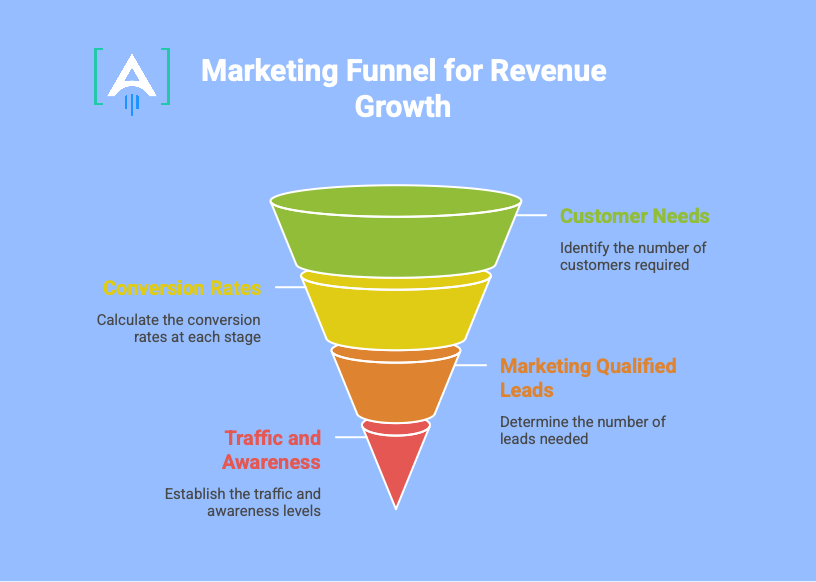 Marketing Funnel for Revenue Growth

Customer Needs

Identify the number of customers required

Conversion Rates

Calculate the conversion rates at each stage

Marketing Qualified Leads

Determine the number of leads needed

Traffic and Awareness

Establish the traffic and awareness levels